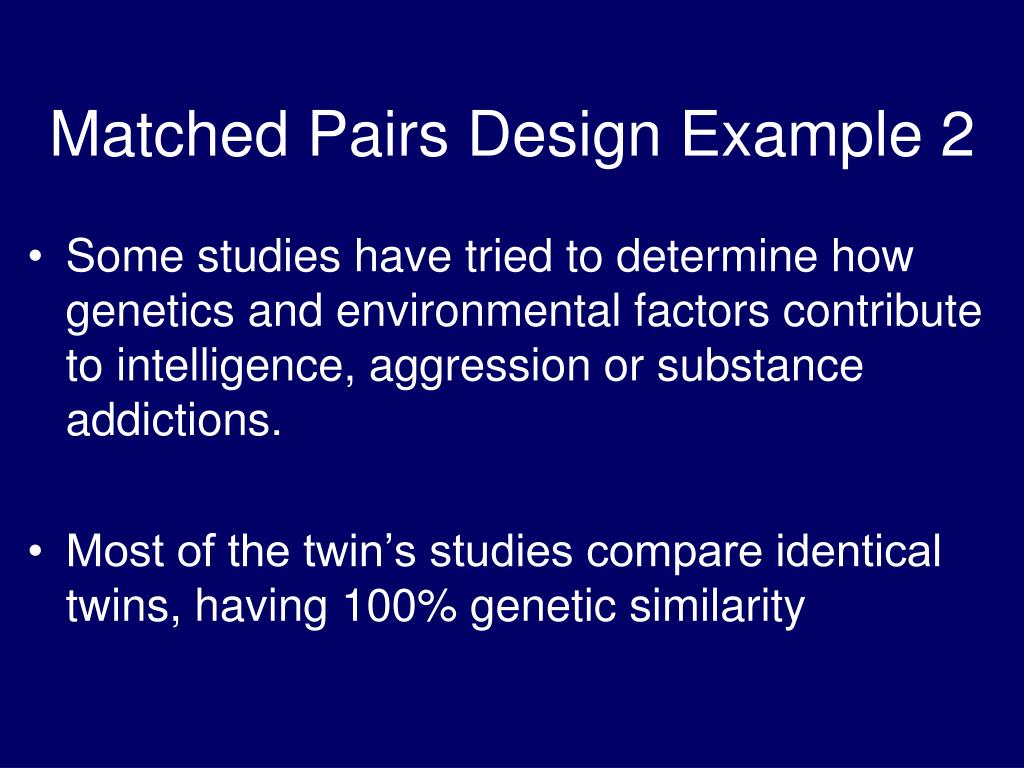 Matched Pairs Design Example 2

• Some studies have tried to determine how genetics and environmental factors contribute to intelligence, aggression or substance addictions.

• Most of the twin’s studies compare identical twins, having 100% genetic similarity